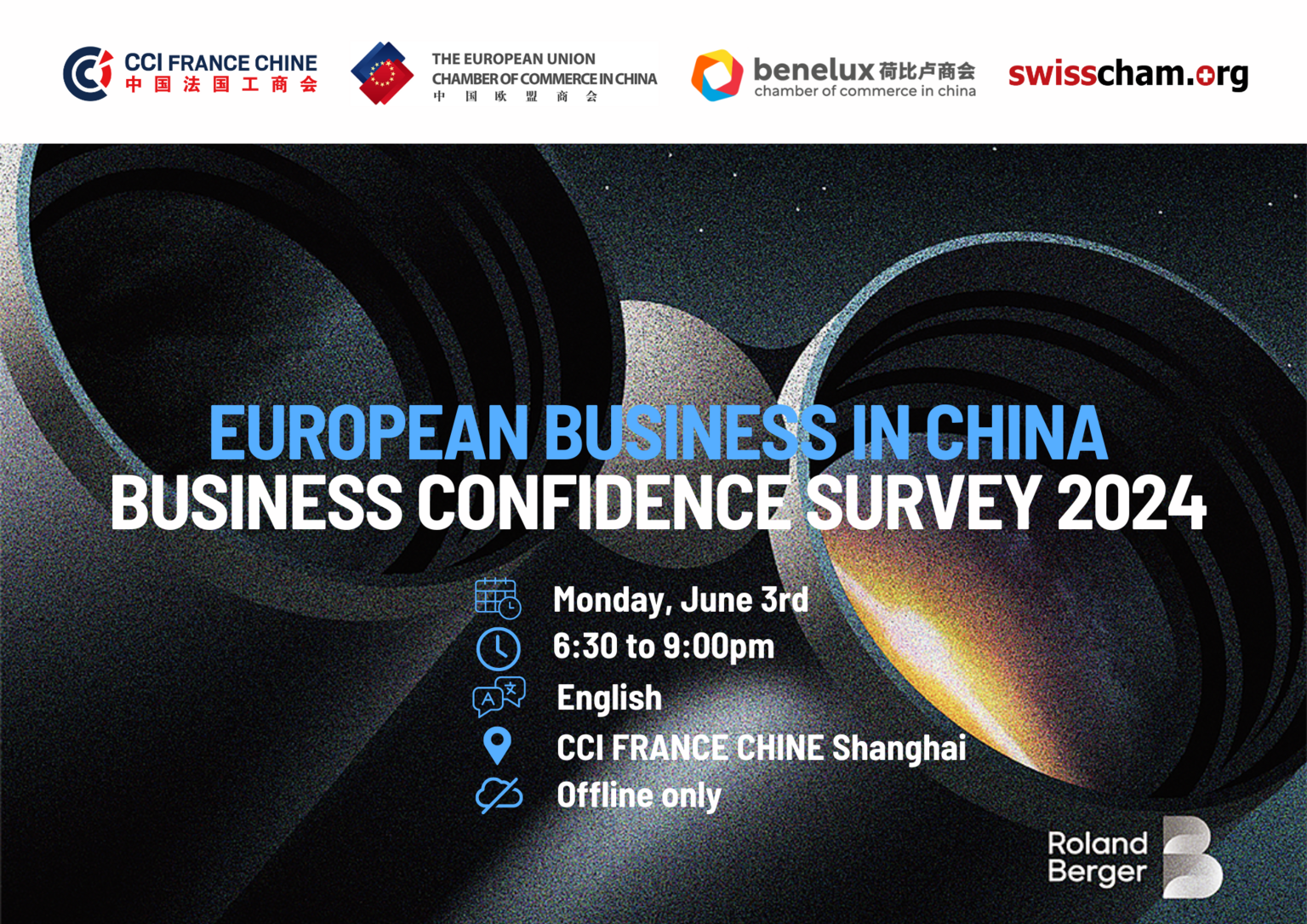 CCI FRANCE CHINE
中国法国工商会

THE EUROPEAN UNION
CHAMBER OF COMMERCE IN CHINA
中国欧盟商会

benelux 荷比卢商会
chamber of commerce in china

swisscham.org

EUROPEAN BUSINESS IN CHINA
BUSINESS CONFIDENCE SURVEY 2024

Monday, June 3rd
6:30 to 9:00pm
English
CCI FRANCE CHINE Shanghai
Offline only

Roland Berger